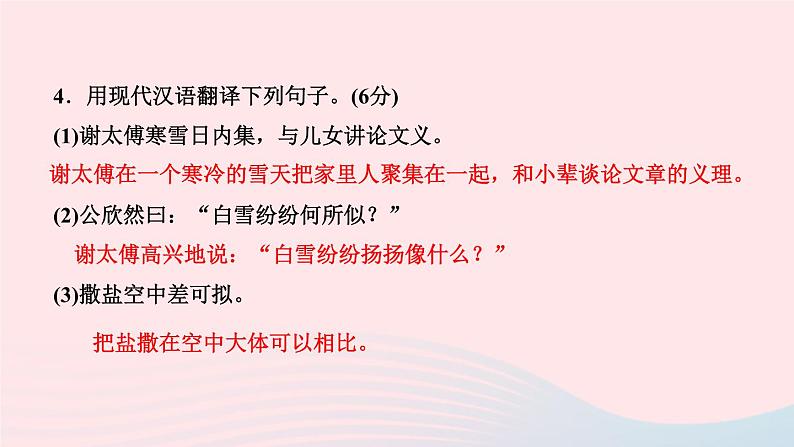 4．用现代汉语翻译下列句子。(6分)

(1)谢太傅寒雪日内集，与儿女讲论文义。

谢太傅在一个寒冷的雪天把家里人聚集在一起，和小辈谈论文章的义理。

(2)公欣然曰：“白雪纷纷何所似？”

谢太傅高兴地说：“白雪纷纷扬扬像什么？”

(3)撒盐空中差可拟。

把盐撒在空中大体可以相比。